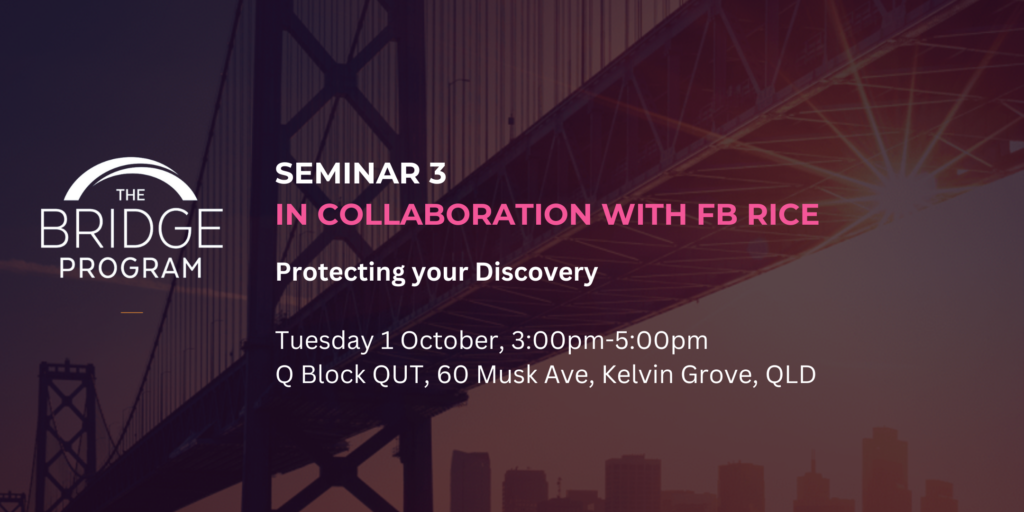 THE
BRIDGE
PROGRAM

SEMINAR 3
IN COLLABORATION WITH FB RICE

Protecting your Discovery

Tuesday 1 October, 3:00pm-5:00pm
Q Block QUT, 60 Musk Ave, Kelvin Grove, QLD